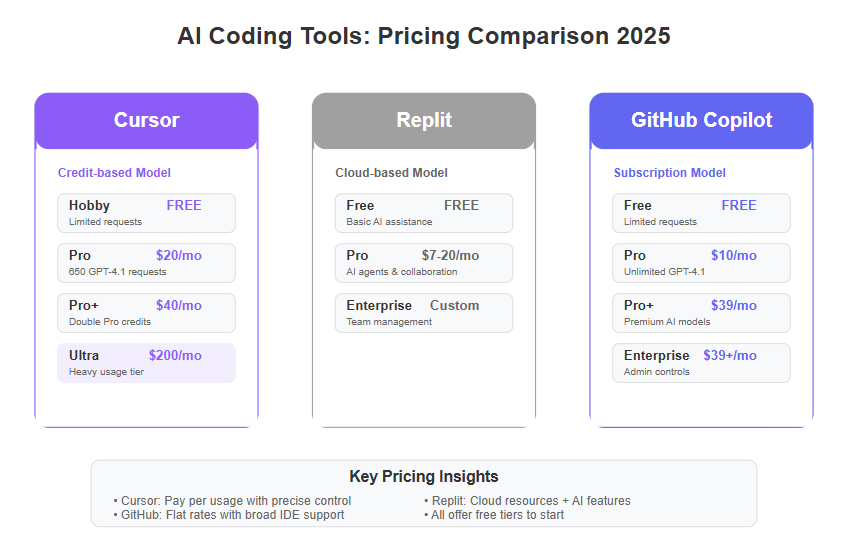 AI Coding Tools: Pricing Comparison 2025

Cursor

Credit-based Model

Hobby FREE
Limited requests

Pro $20/mo
650 GPT-4.1 requests

Pro+ $40/mo
Double Pro credits

Ultra $200/mo
Heavy usage tier

Replit

Cloud-based Model

Free FREE
Basic AI assistance

Pro $7-20/mo
AI agents & collaboration

Enterprise Custom
Team management

GitHub Copilot

Subscription Model

Free FREE
Limited requests

Pro $10/mo
Unlimited GPT-4.1

Pro+ $39/mo
Premium AI models

Enterprise $39+/mo
Admin controls

Key Pricing Insights

• Cursor: Pay per usage with precise control
• GitHub: Flat rates with broad IDE support

• Replit: Cloud resources + AI features
• All offer free tiers to start